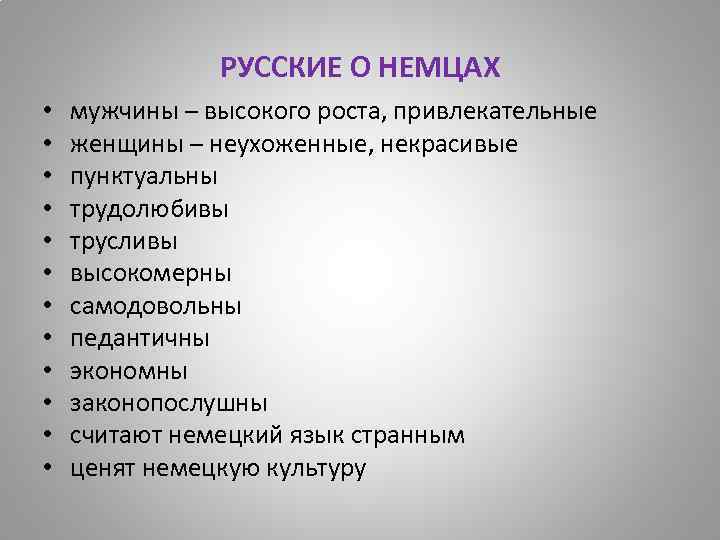 РУССКИЕ О НЕМЦАХ

• мужчины – высокого роста, привлекательные
• женщины – неухоженные, некрасивые
• пунктуальны
• трудолюбивы
• трусливы
• высокомерны
• самодовольны
• педантичны
• экономны
• законопослушны
• считают немецкий язык странным
• ценят немецкую культуру